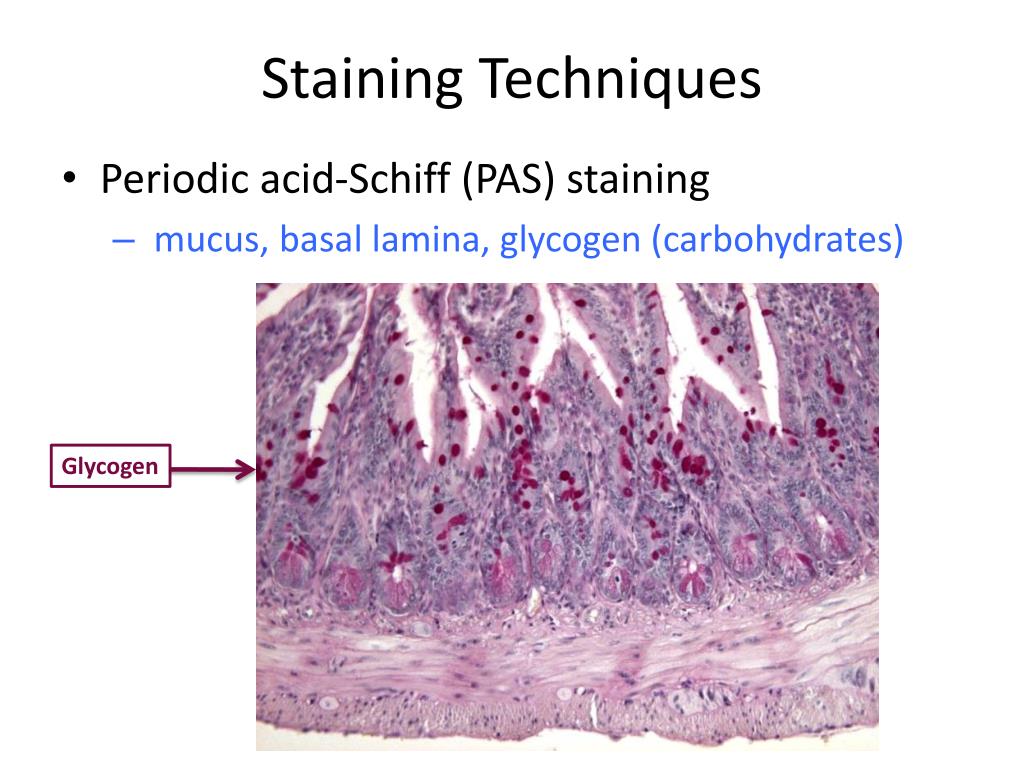 Staining Techniques

• Periodic acid-Schiff (PAS) staining
– mucus, basal lamina, glycogen (carbohydrates)

Glycogen